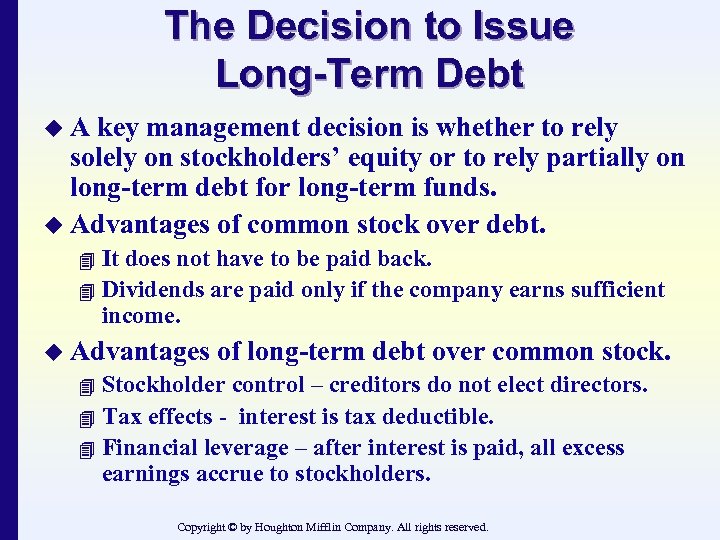 The Decision to Issue Long-Term Debt

◆ A key management decision is whether to rely solely on stockholders’ equity or to rely partially on long-term debt for long-term funds.

◆ Advantages of common stock over debt.

It does not have to be paid back.

Dividends are paid only if the company earns sufficient income.

◆ Advantages of long-term debt over common stock.

Stockholder control – creditors do not elect directors.

Tax effects - interest is tax deductible.

Financial leverage – after interest is paid, all excess earnings accrue to stockholders.

Copyright © by Houghton Mifflin Company. All rights reserved.